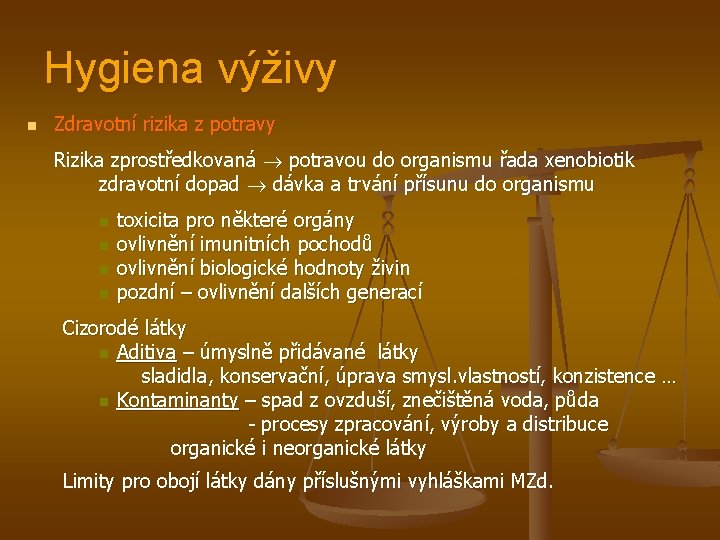 Hygiena výživy

Zdravotní rizika z potravy

Rizika zprostředkovaná $\rightarrow$ potravou do organismu řada xenobiotik
zdravotní dopad $\rightarrow$ dávka a trvání přísunu do organismu

toxicita pro některé orgány
ovlivnění imunitních pochodů
ovlivnění biologické hodnoty živin
pozdní – ovlivnění dalších generací

Cizorodé látky
Aditiva – úmyslně přidávané látky
sladidla, konservační, úprava smysl.vlastností, konzistence …
Kontaminanty – spad z ovzduší, znečištěná voda, půda
- procesy zpracování, výroby a distribuce
organické i neorganické látky

Limity pro obojí látky dány příslušnými vyhláškami MZd.